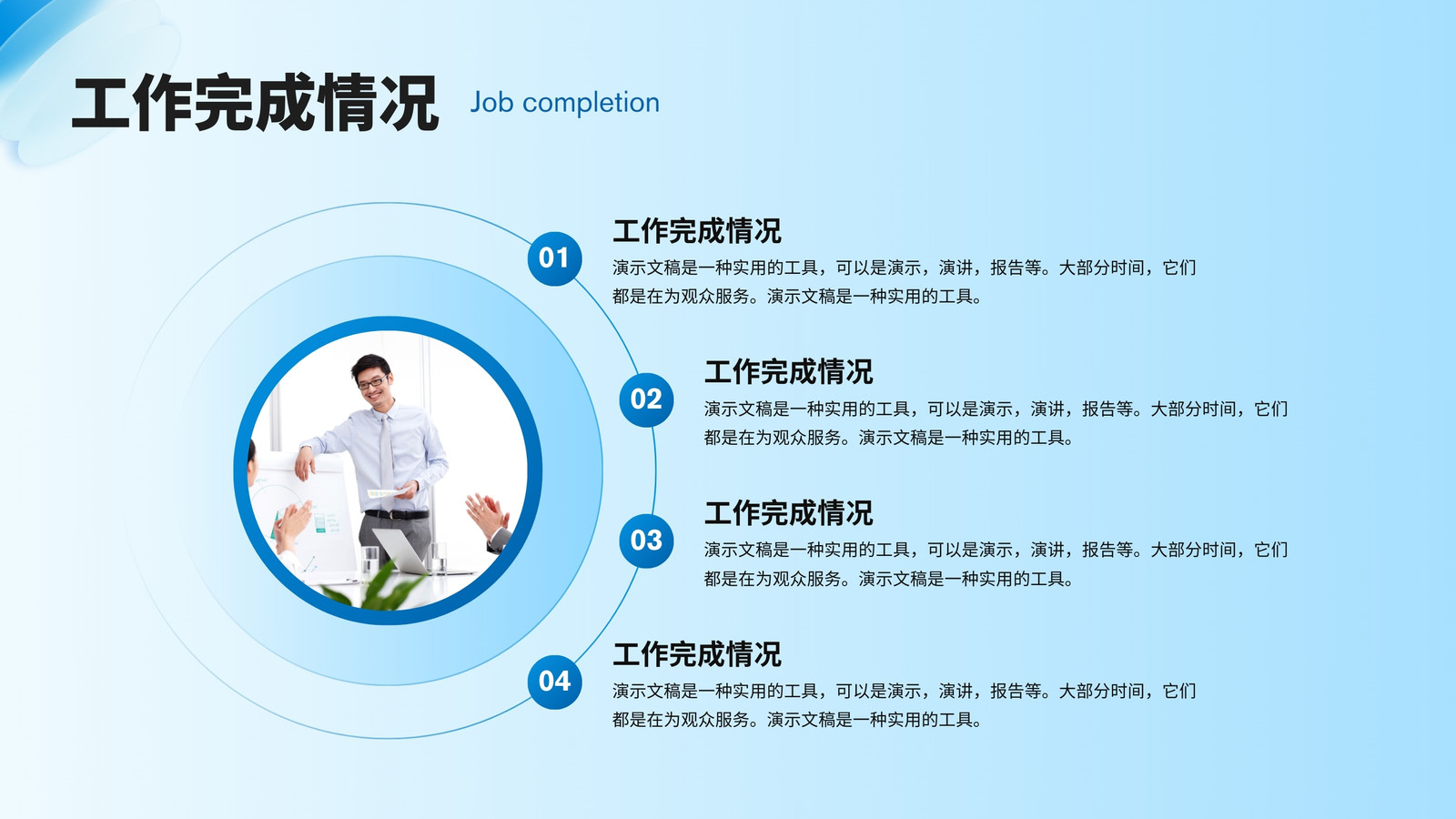 工作完成情况 Job completion

01
工作完成情况
演示文稿是一种实用的工具，可以是演示，演讲，报告等。大部分时间，它们都是在为观众服务。演示文稿是一种实用的工具。

02
工作完成情况
演示文稿是一种实用的工具，可以是演示，演讲，报告等。大部分时间，它们都是在为观众服务。演示文稿是一种实用的工具。

03
工作完成情况
演示文稿是一种实用的工具，可以是演示，演讲，报告等。大部分时间，它们都是在为观众服务。演示文稿是一种实用的工具。

04
工作完成情况
演示文稿是一种实用的工具，可以是演示，演讲，报告等。大部分时间，它们都是在为观众服务。演示文稿是一种实用的工具。